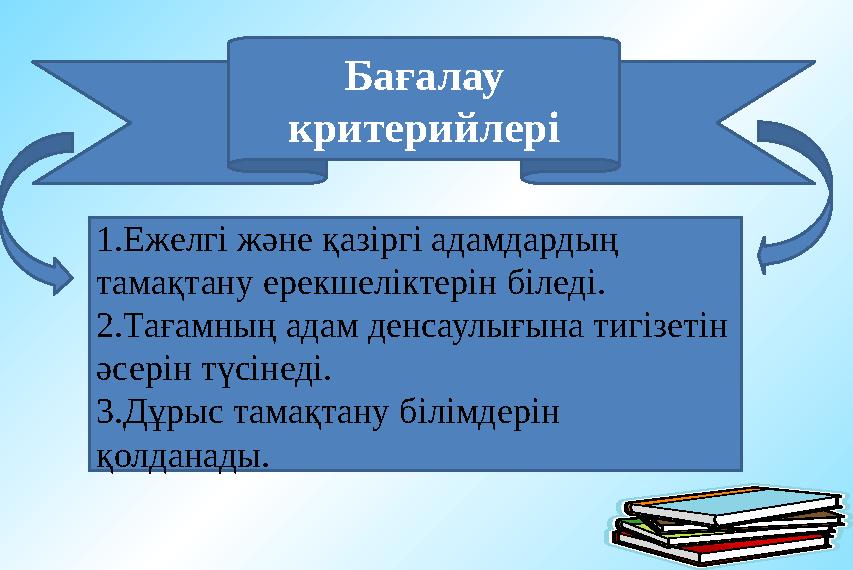 Бағалау критерийлері

1.Ежелгі және қазіргі адамдардың тамақтану ерекшеліктерін біледі.
2.Тағамның адам денсаулығына тигізетін әсерін түсінеді.
3.Дұрыс тамақтану білімдерін қолданады.